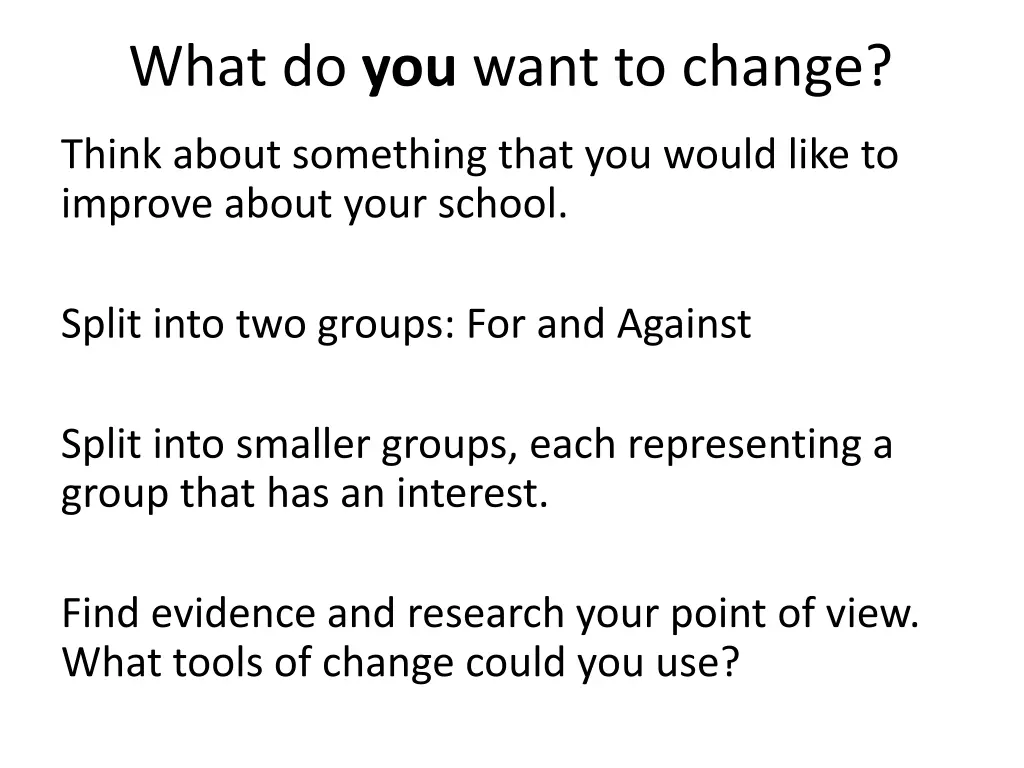 What do you want to change?

Think about something that you would like to improve about your school.

Split into two groups: For and Against

Split into smaller groups, each representing a group that has an interest.

Find evidence and research your point of view. What tools of change could you use?